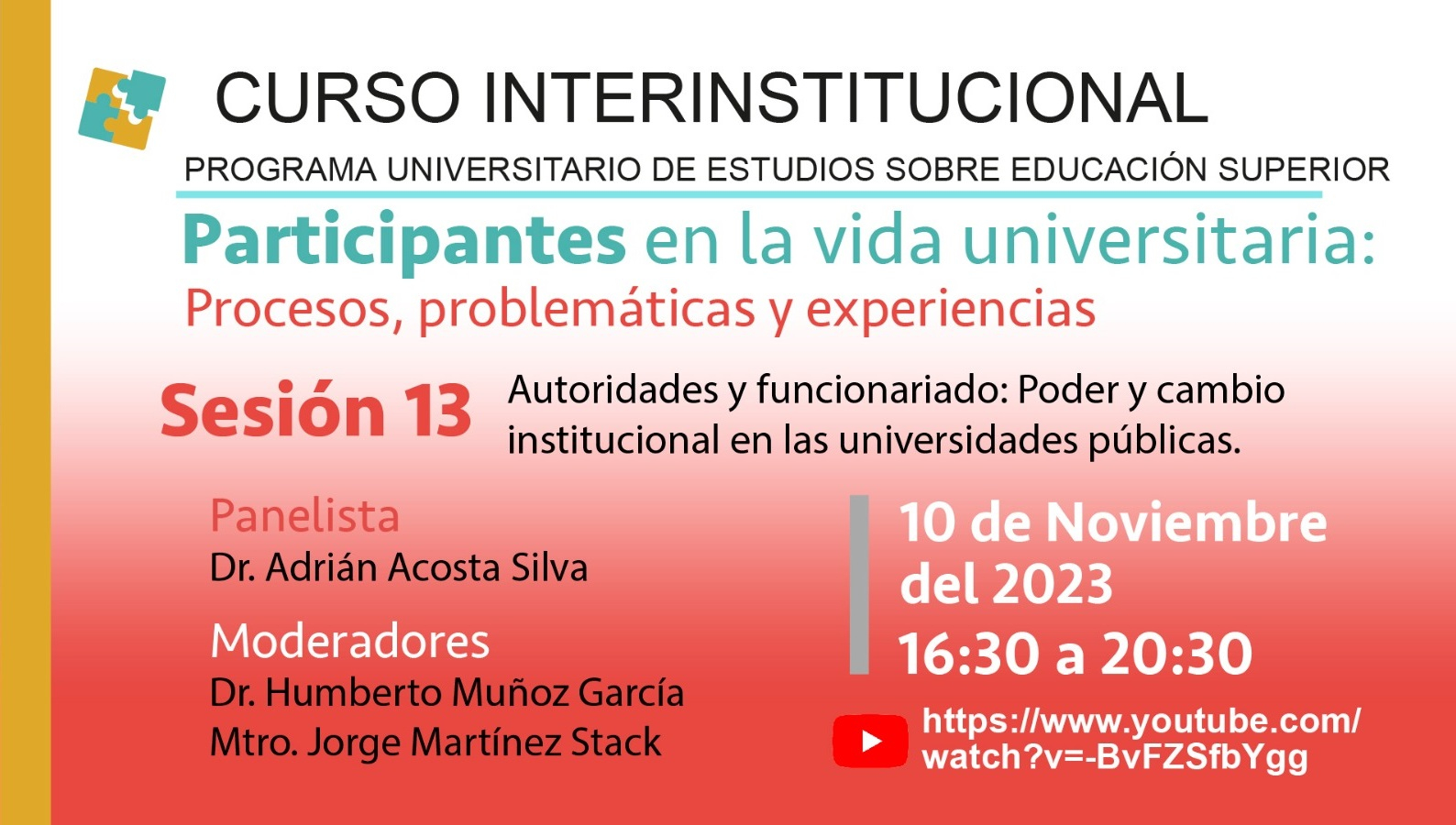 CURSO INTERINSTITUCIONAL

PROGRAMA UNIVERSITARIO DE ESTUDIOS SOBRE EDUCACIÓN SUPERIOR

Participantes en la vida universitaria:
Procesos, problemáticas y experiencias

Sesión 13 Autoridades y funcionariado: Poder y cambio institucional en las universidades públicas.

Panelista
Dr. Adrián Acosta Silva

Moderadores
Dr. Humberto Muñoz García
Mtro. Jorge Martínez Stack

10 de Noviembre del 2023
16:30 a 20:30

https://www.youtube.com/watch?v=-BvFZSfbYgg